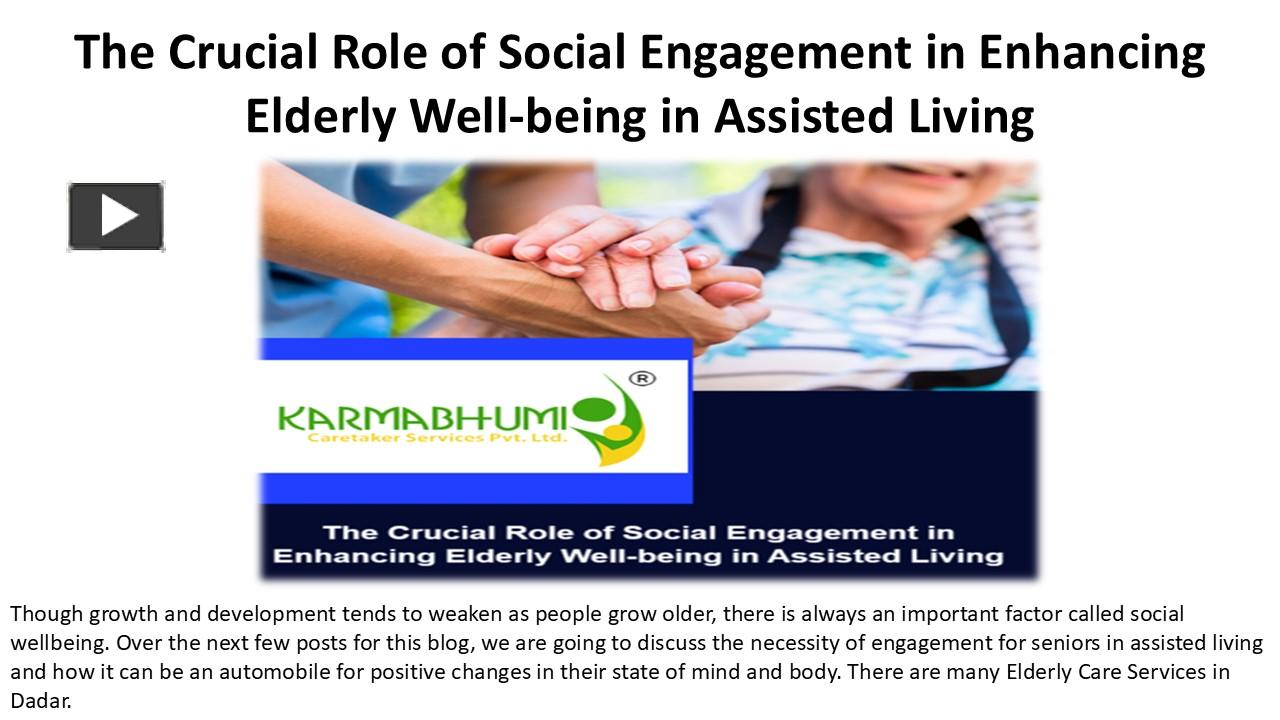 The Crucial Role of Social Engagement in Enhancing Elderly Well-being in Assisted Living

KARMABHUMI ®
Caretaker Services Pvt. Ltd.

The Crucial Role of Social Engagement in Enhancing Elderly Well-being in Assisted Living

Though growth and development tends to weaken as people grow older, there is always an important factor called social wellbeing. Over the next few posts for this blog, we are going to discuss the necessity of engagement for seniors in assisted living and how it can be an automobile for positive changes in their state of mind and body. There are many Elderly Care Services in Dadar.